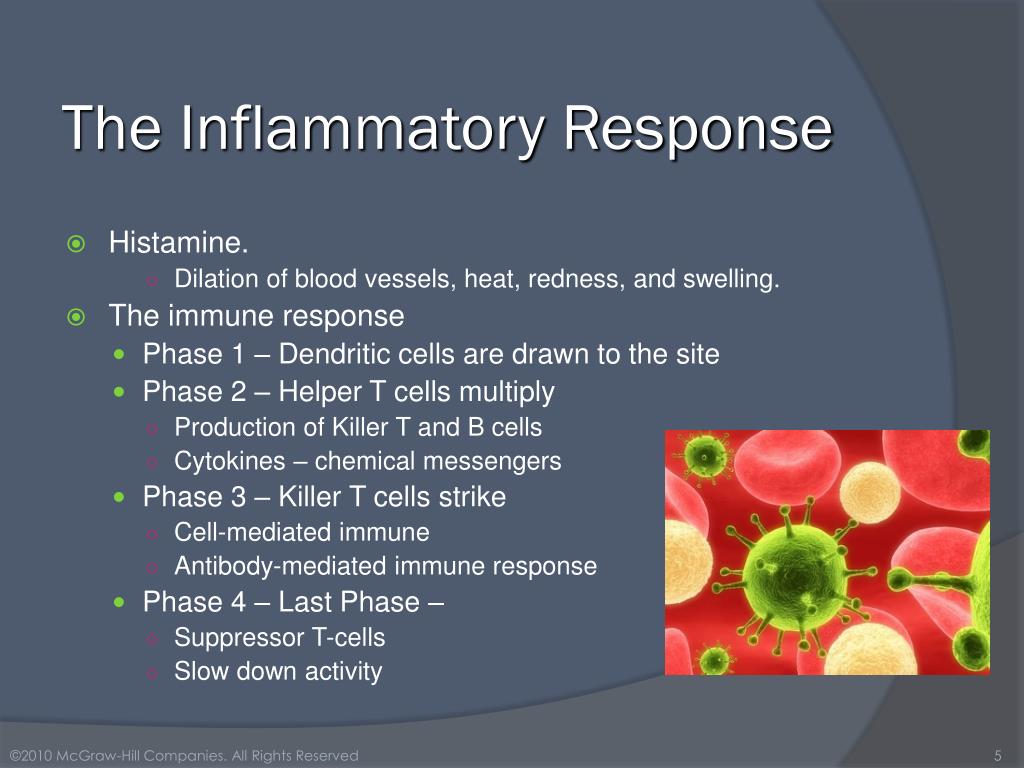 The Inflammatory Response

Histamine.
Dilation of blood vessels, heat, redness, and swelling.
The immune response
Phase 1 – Dendritic cells are drawn to the site
Phase 2 – Helper T cells multiply
Production of Killer T and B cells
Cytokines – chemical messengers
Phase 3 – Killer T cells strike
Cell-mediated immune
Antibody-mediated immune response
Phase 4 – Last Phase –
Suppressor T-cells
Slow down activity

©2010 McGraw-Hill Companies. All Rights Reserved

5